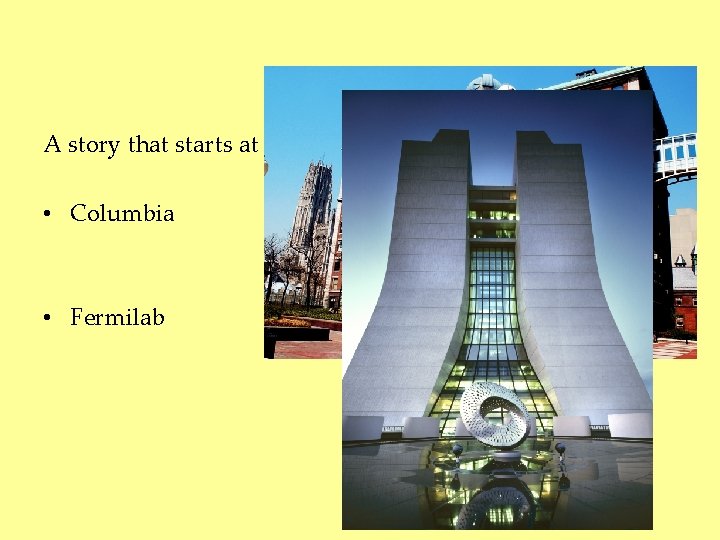 A story that starts at

• Columbia

• Fermilab